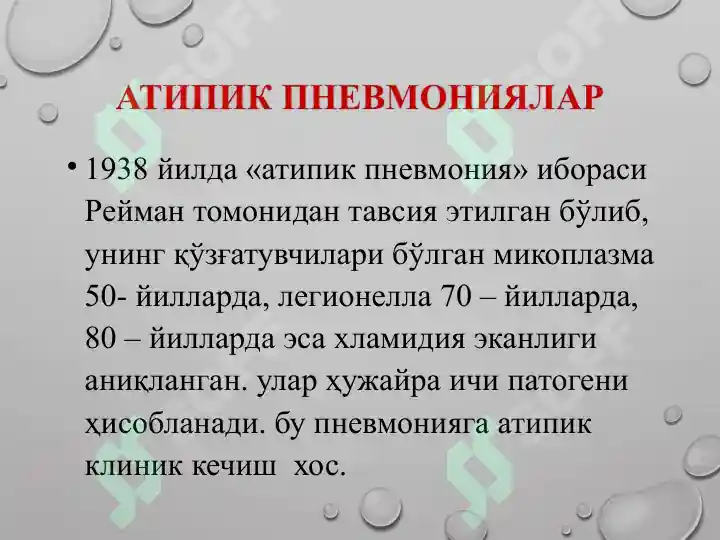 АТИПИК ПНЕВМОНИЯЛАР

• 1938 йилда «атипик пневмония» ибораси Рейман томонидан тавсия этилган бўлиб, унинг қўзғатувчилари бўлган микоплазма 50- йилларда, легионелла 70 – йилларда, 80 – йилларда эса хламидия эканлиги аниқланган. улар ҳужайра ичи патогени ҳисобланади. бу пневмонияга атипик клиник кечиш хос.